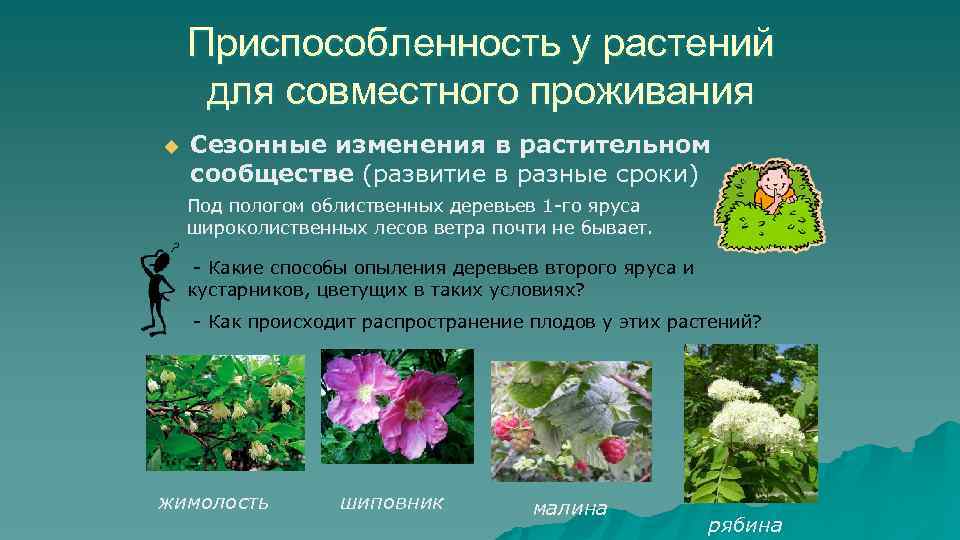 Приспособленность у растений для совместного проживания

Сезонные изменения в растительном сообществе (развитие в разные сроки)

Под пологом облиственных деревьев 1-го яруса широколиственных лесов ветра почти не бывает.

- Какие способы опыления деревьев второго яруса и кустарников, цветущих в таких условиях?

- Как происходит распространение плодов у этих растений?

жимолость

шиповник

малина

рябина